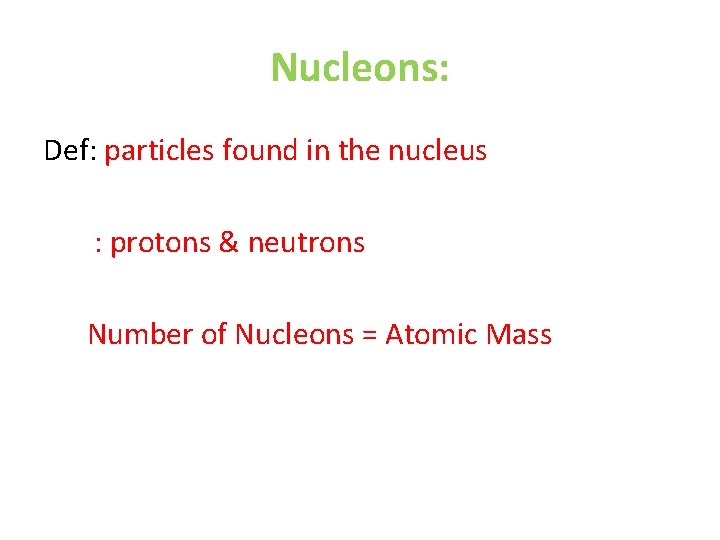 Nucleons:

Def: particles found in the nucleus

: protons & neutrons

Number of Nucleons = Atomic Mass